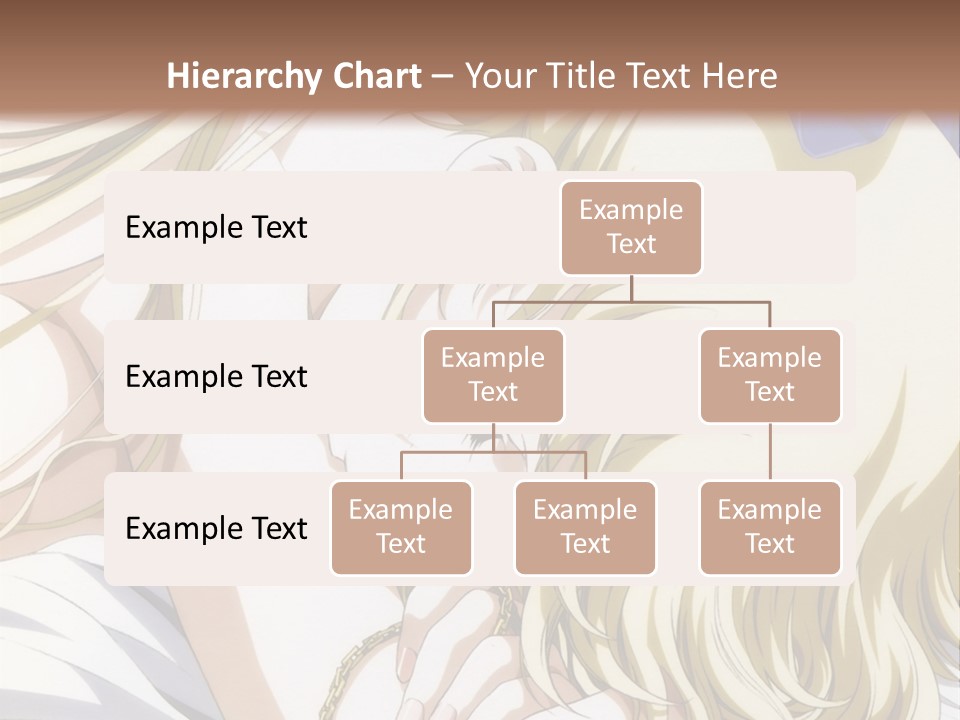 Hierarchy Chart – Your Title Text Here

Example Text

Example Text

Example Text

Example Text

Example Text

Example Text

Example Text

Example Text

Example Text